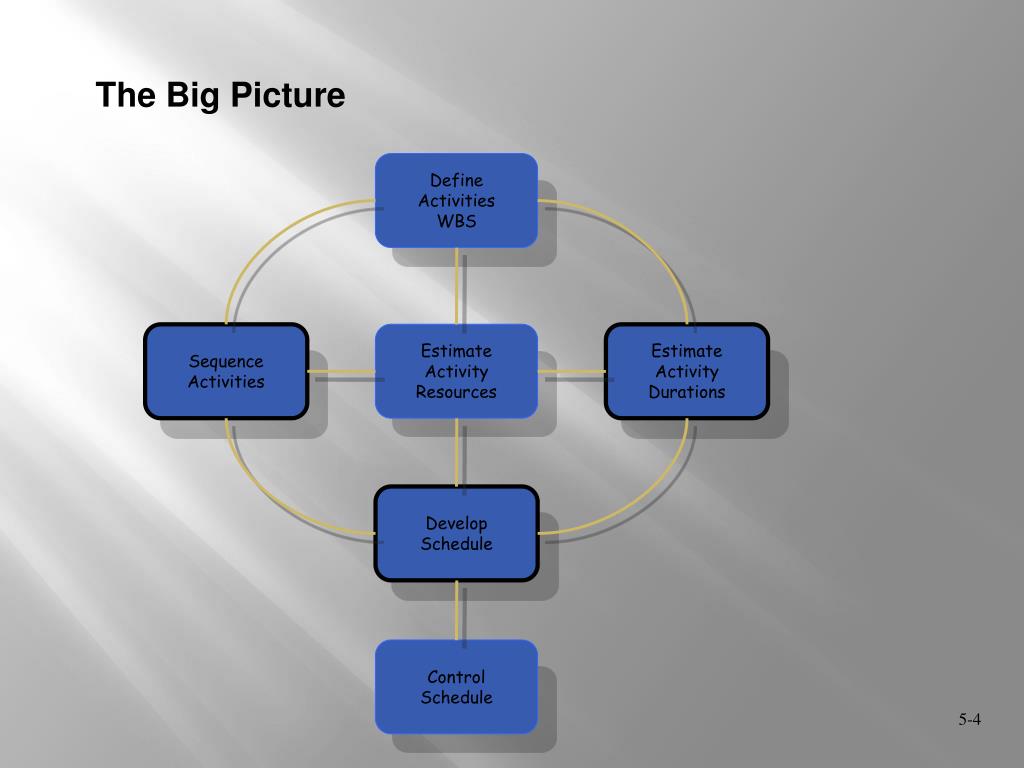 The Big Picture

Define Activities WBS

Sequence Activities

Estimate Activity Resources

Estimate Activity Durations

Develop Schedule

Control Schedule

5-4